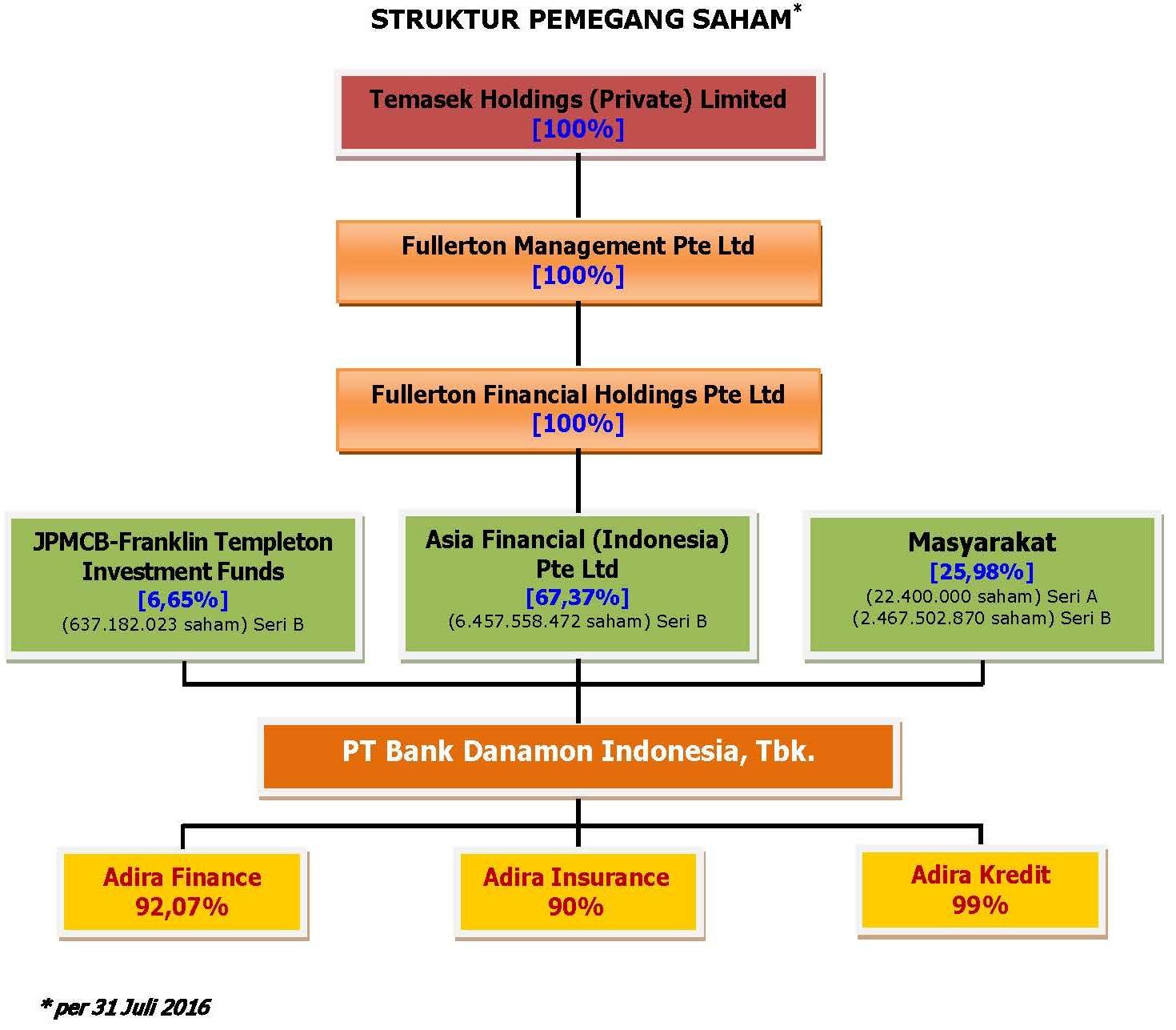 STRUKTUR PEMEGANG SAHAM*

Temasek Holdings (Private) Limited
[100%]

Fullerton Management Pte Ltd
[100%]

Fullerton Financial Holdings Pte Ltd
[100%]

JPMCB-Franklin Templeton Investment Funds
[6,65%]
(637.182.023 saham) Seri B

Asia Financial (Indonesia) Pte Ltd
[67,37%]
(6.457.558.472 saham) Seri B

Masyarakat
[25,98%]
(22.400.000 saham) Seri A
(2.467.502.870 saham) Seri B

PT Bank Danamon Indonesia, Tbk.

Adira Finance
92,07%

Adira Insurance
90%

Adira Kredit
99%

* per 31 Juli 2016